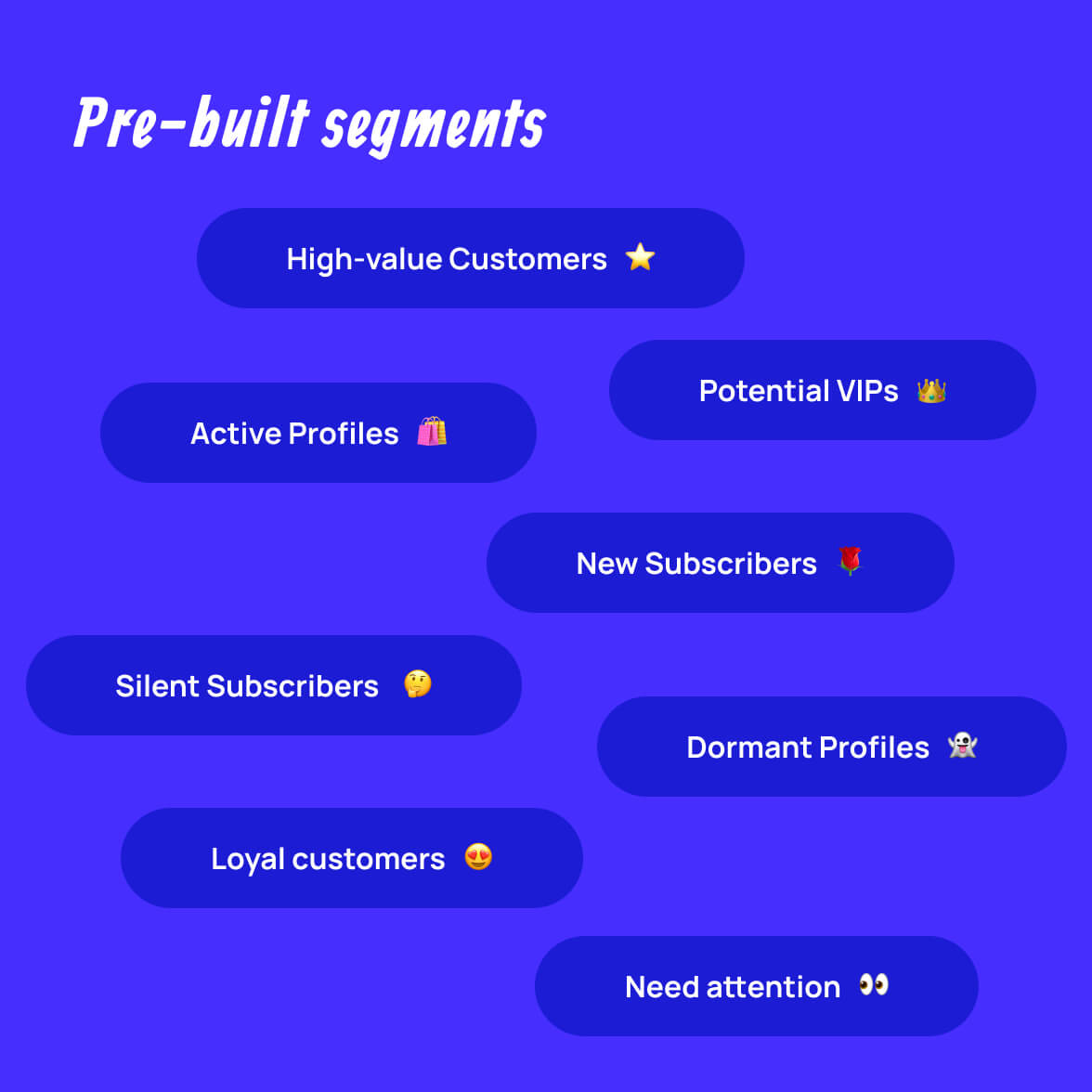 Pre-built segments

High-value Customers ⭐

Potential VIPs 👑

Active Profiles 🛍️

New Subscribers 🌹

Silent Subscribers 🤔

Dormant Profiles 👻

Loyal customers 😍

Need attention 👀